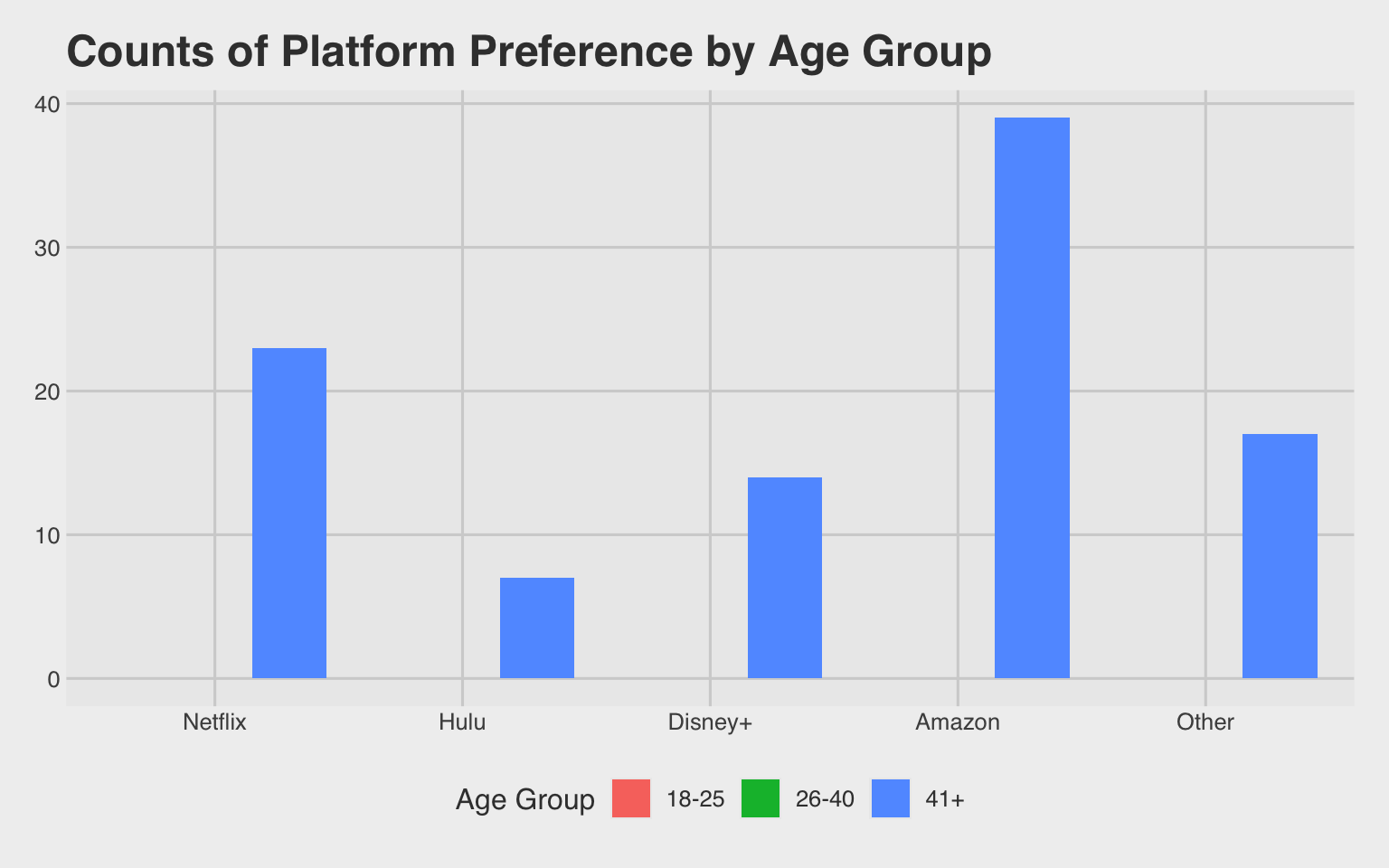 Counts of Platform Preference by Age Group

40
30
20
10
0

Netflix
Hulu
Disney+
Amazon
Other

Age Group 18-25 26-40 41+